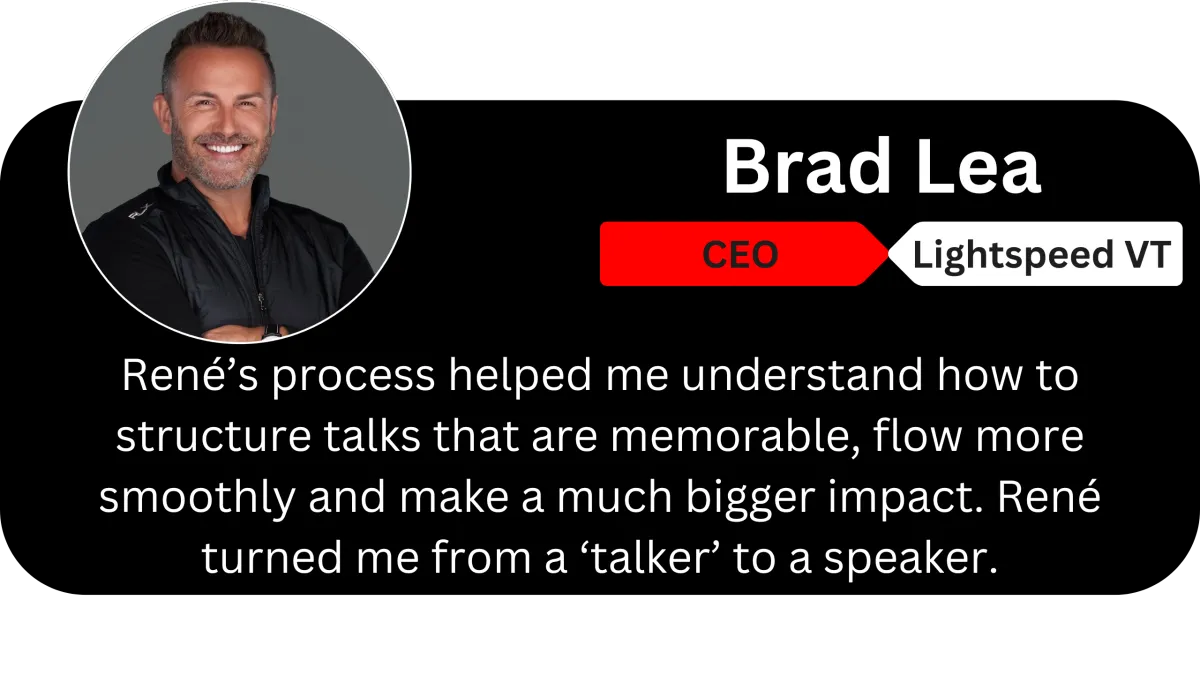 Brad Lea

CEO

Lightspeed VT

René’s process helped me understand how to structure talks that are memorable, flow more smoothly and make a much bigger impact. René turned me from a ‘talker’ to a speaker.